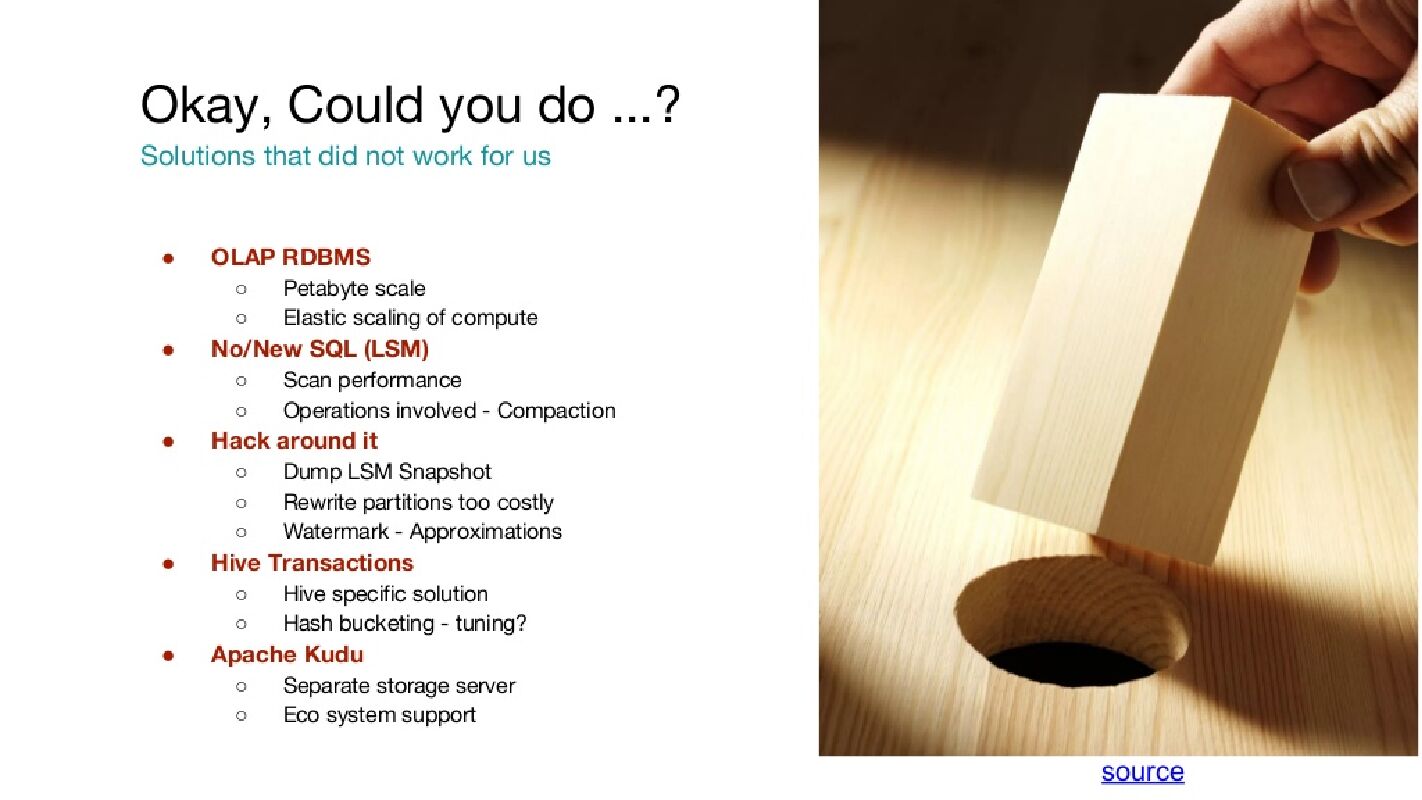 Okay, Could you do ...?

Solutions that did not work for us

- OLAP RDBMS
  - Petabyte scale
  - Elastic scaling of compute
- No/New SQL (LSM)
  - Scan performance
  - Operations involved - Compaction
- Hack around it
  - Dump LSM Snapshot
  - Rewrite partitions too costly
  - Watermark - Approximations
- Hive Transactions
  - Hive specific solution
  - Hash bucketing - tuning?
- Apache Kudu
  - Separate storage server
  - Eco system support

source